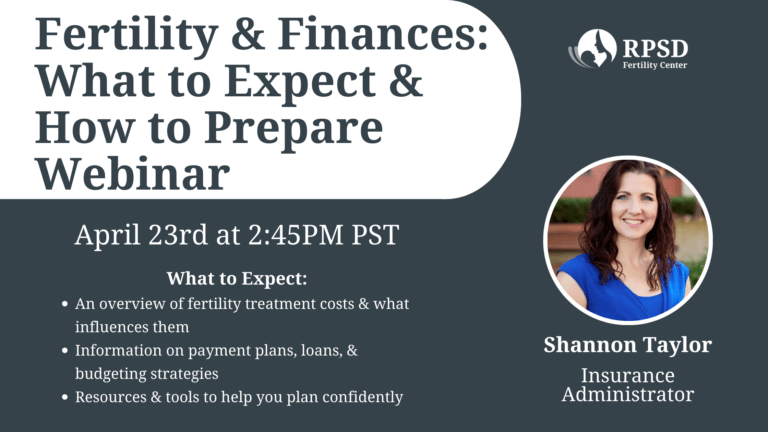 Fertility & Finances: What to Expect & How to Prepare Webinar

RPSD
Fertility Center

April 23rd at 2:45PM PST

What to Expect:
- An overview of fertility treatment costs & what influences them
- Information on payment plans, loans, & budgeting strategies
- Resources & tools to help you plan confidently

Shannon Taylor
Insurance Administrator